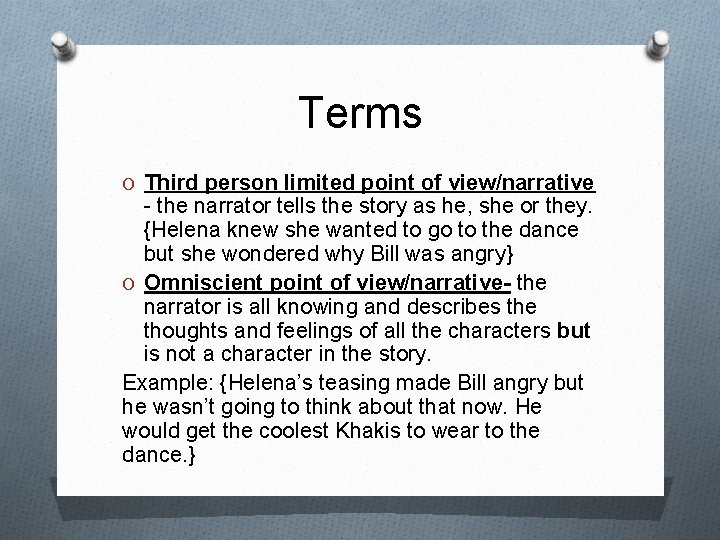 Terms

O Third person limited point of view/narrative - the narrator tells the story as he, she or they. {Helena knew she wanted to go to the dance but she wondered why Bill was angry}

O Omniscient point of view/narrative- the narrator is all knowing and describes the thoughts and feelings of all the characters but is not a character in the story.

Example: {Helena's teasing made Bill angry but he wasn't going to think about that now. He would get the coolest Khakis to wear to the dance.}